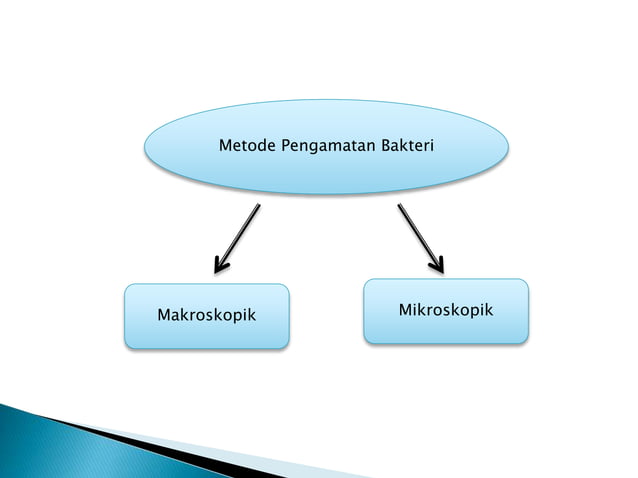 Metode Pengamatan Bakteri

Makroskopik

Mikroskopik